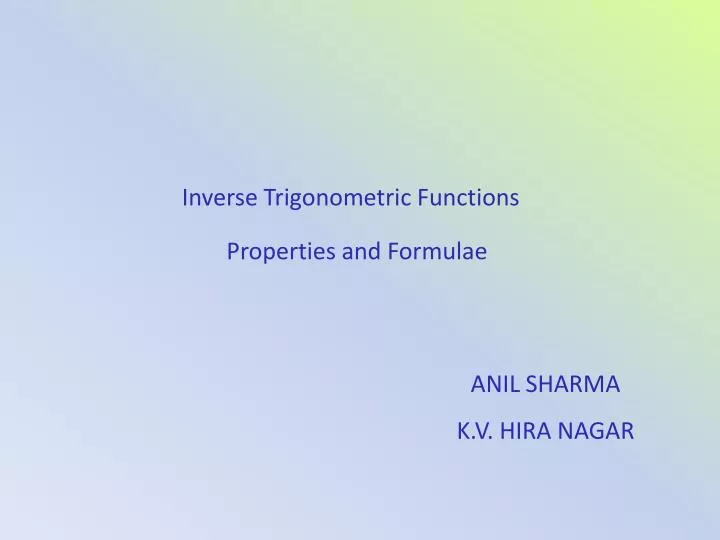 Inverse Trigonometric Functions

Properties and Formulae

ANIL SHARMA

K.V. HIRA NAGAR